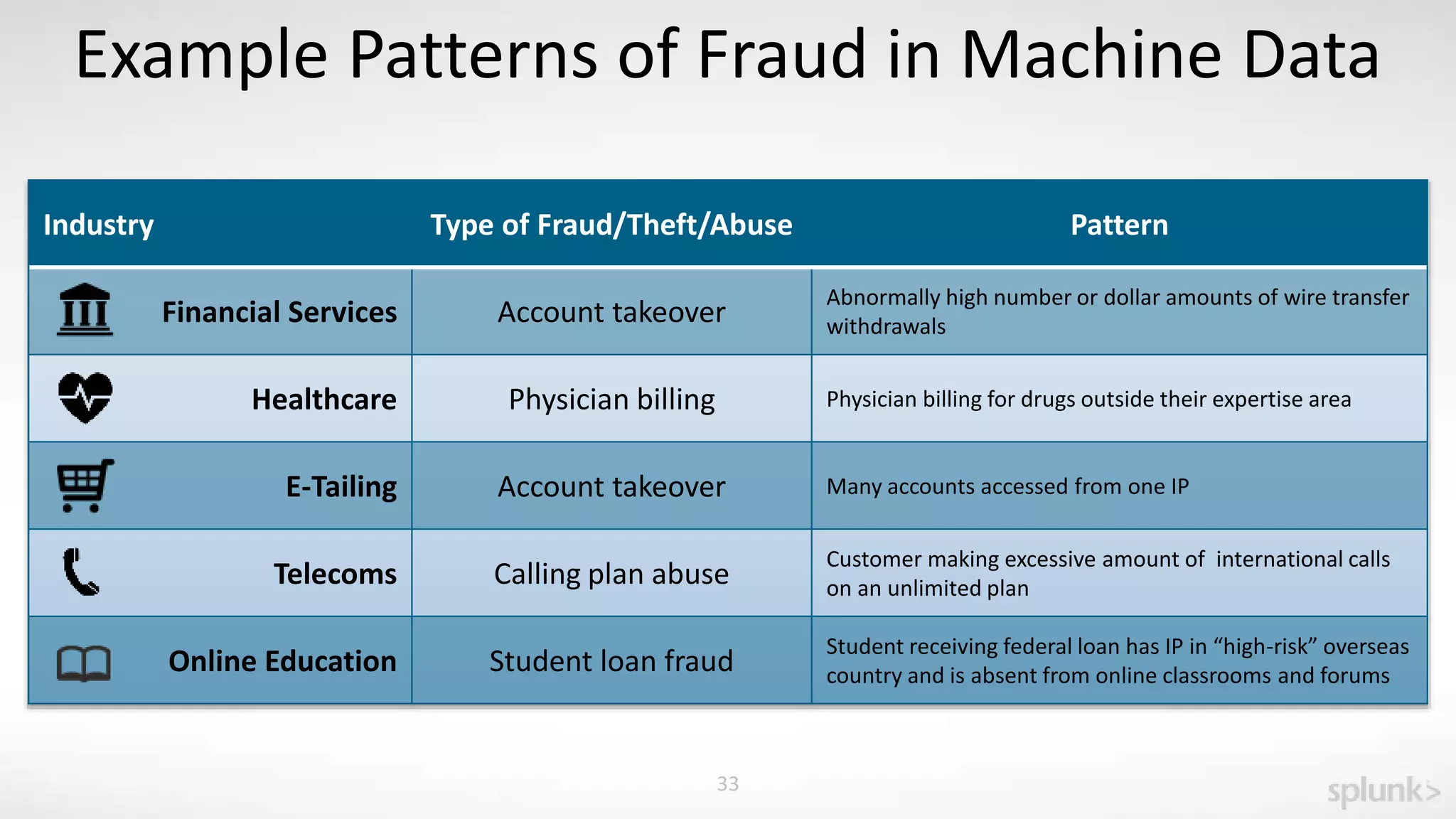 Example Patterns of Fraud in Machine Data

| Industry | Type of Fraud/Theft/Abuse | Pattern |
|---|---|---|
| Financial Services | Account takeover | Abnormally high number or dollar amounts of wire transfer withdrawals |
| Healthcare | Physician billing | Physician billing for drugs outside their expertise area |
| E-Tailing | Account takeover | Many accounts accessed from one IP |
| Telecoms | Calling plan abuse | Customer making excessive amount of international calls on an unlimited plan |
| Online Education | Student loan fraud | Student receiving federal loan has IP in “high-risk” overseas country and is absent from online classrooms and forums |

33

splunk>